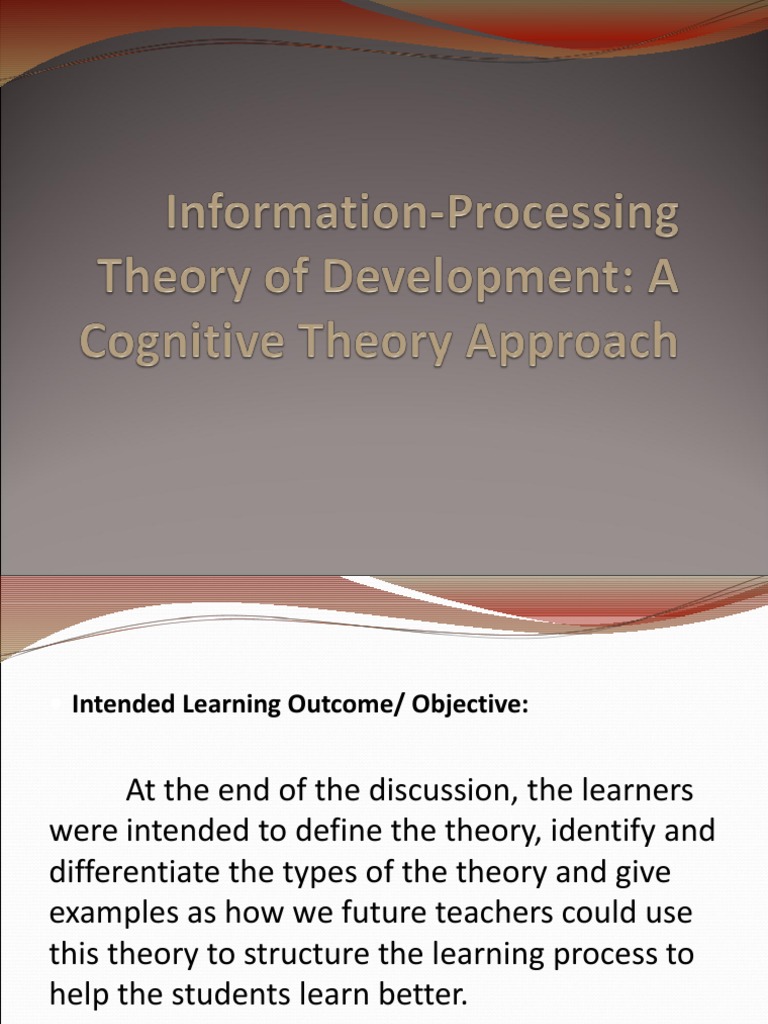 Information-Processing Theory of Development: A Cognitive Theory Approach

Intended Learning Outcome/ Objective:

At the end of the discussion, the learners were intended to define the theory, identify and differentiate the types of the theory and give examples as how we future teachers could use this theory to structure the learning process to help the students learn better.